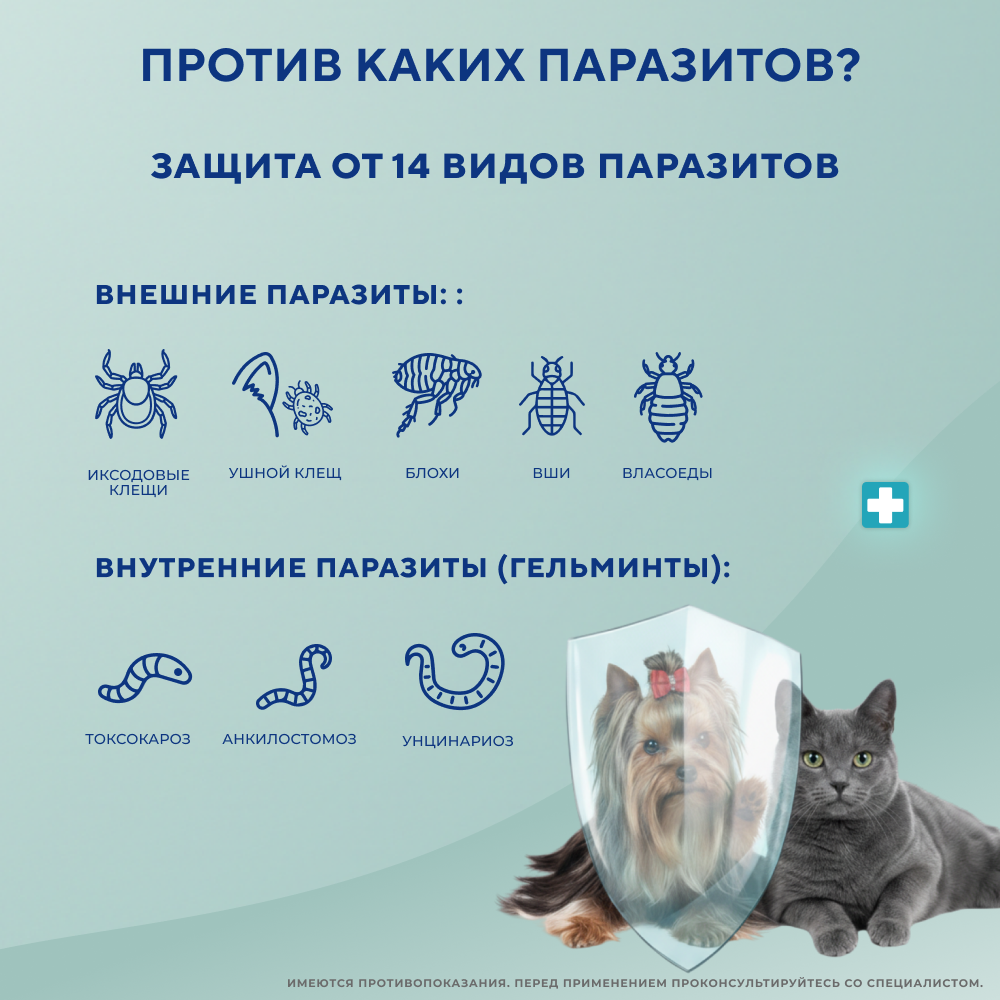 ПРОТИВ КАКИХ ПАРАЗИТОВ?

ЗАЩИТА ОТ 14 ВИДОВ ПАРАЗИТОВ

ВНЕШНИЕ ПАРАЗИТЫ: :

ИКСОДОВЫЕ КЛЕЩИ

УШНОЙ КЛЕЩ

БЛОХИ

ВШИ

ВЛАСОЕДЫ

ВНУТРЕННИЕ ПАРАЗИТЫ (ГЕЛЬМИНТЫ):

ТОКСОКАРОЗ

АНКИЛОСТОМОЗ

УНЦИНАРИОЗ

ИМЕЮТСЯ ПРОТИВОПОКАЗАНИЯ. ПЕРЕД ПРИМЕНЕНИЕМ ПРОКОНСУЛЬТИРУЙТЕСЬ СО СПЕЦИАЛИСТОМ.